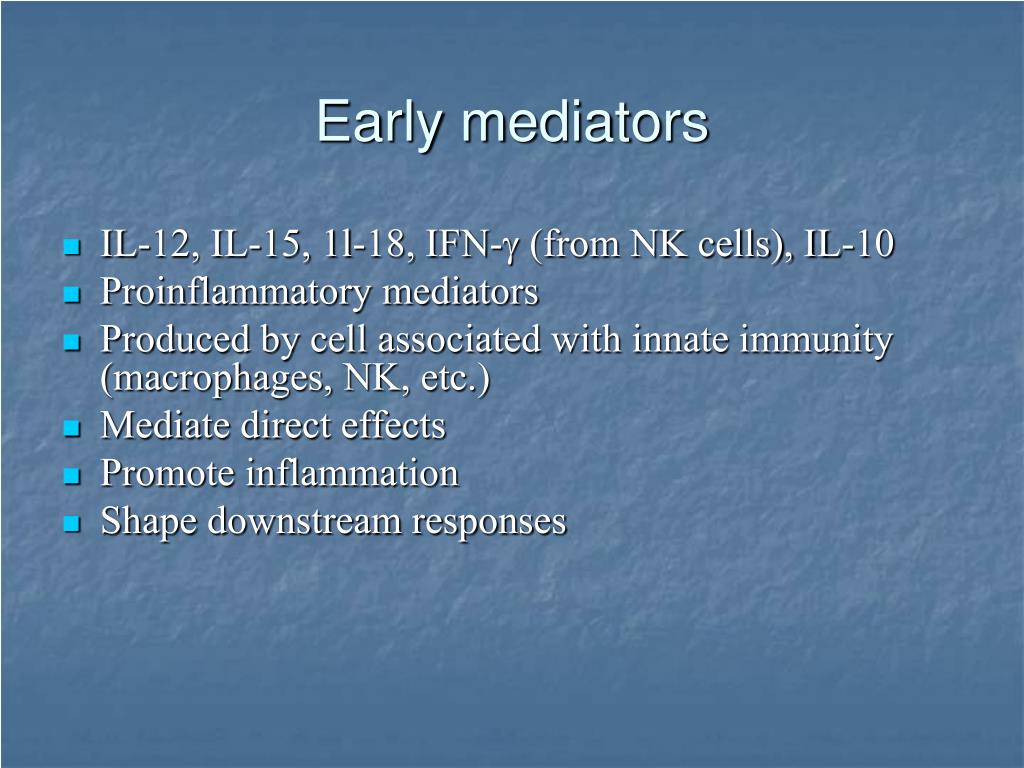 Early mediators

- IL-12, IL-15, 1l-18, IFN-γ (from NK cells), IL-10
- Proinflammatory mediators
- Produced by cell associated with innate immunity (macrophages, NK, etc.)
- Mediate direct effects
- Promote inflammation
- Shape downstream responses